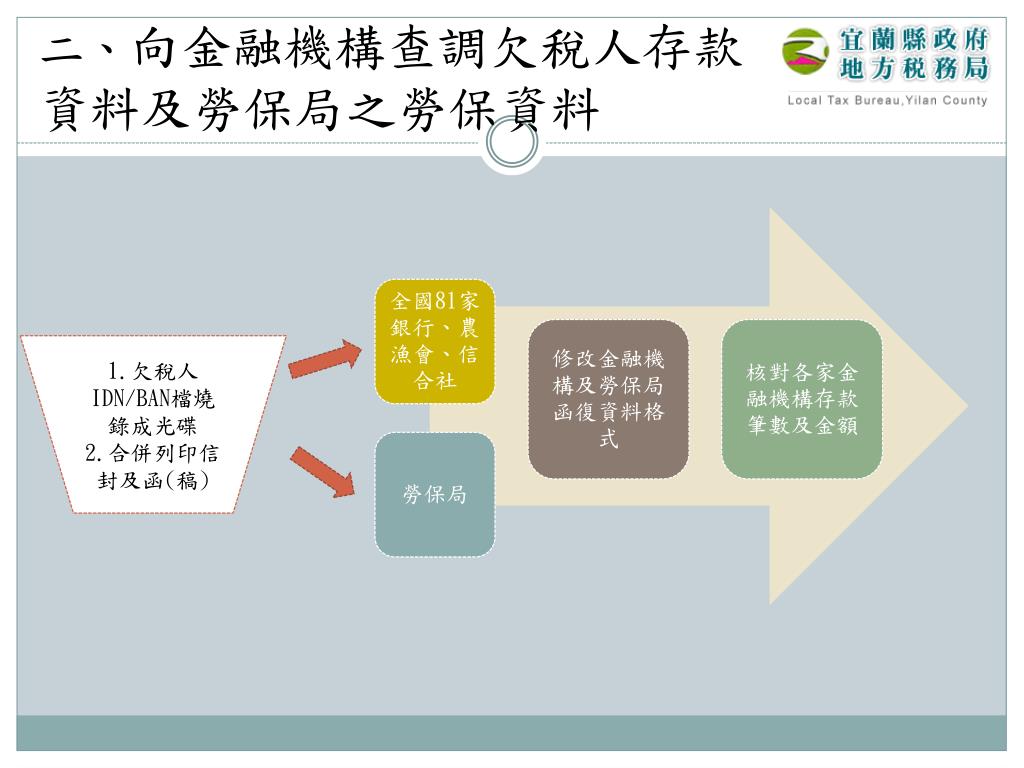 二、向金融機構查調欠稅人存款資料及勞保局之勞保資料

宜蘭縣政府
地方稅務局
Local Tax Bureau,Yilan County

1.欠稅人IDN/BAN檔燒錄成光碟
2.合併列印信封及函(稿)

全國81家銀行、農漁會、信合社

勞保局

修改金融機構及勞保局函復資料格式

核對各家金融機構存款筆數及金額